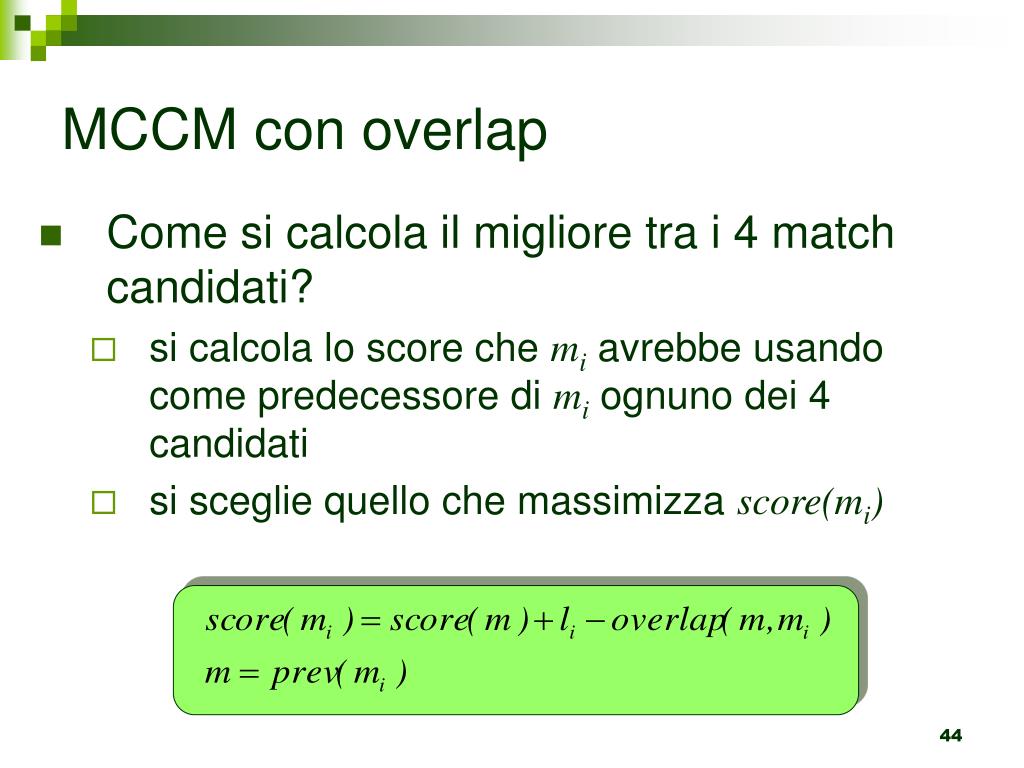 MCCM con overlap

Come si calcola il migliore tra i 4 match candidati?

si calcola lo score che $m_i$ avrebbe usando come predecessore di $m_i$ ognuno dei 4 candidati

si sceglie quello che massimizza $score(m_i)$

$score(m_i) = score(m) + l_i - overlap(m, m_i)$

$m = prev(m_i)$

44